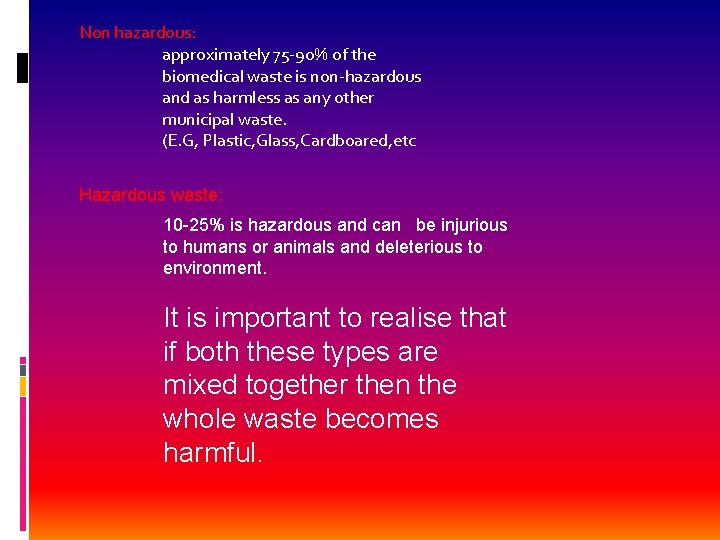 Non hazardous:

approximately 75-90% of the biomedical waste is non-hazardous and as harmless as any other municipal waste.
(E.G, Plastic,Glass,Cardboared,etc

Hazardous waste:

10-25% is hazardous and can be injurious to humans or animals and deleterious to environment.

It is important to realise that if both these types are mixed together then the whole waste becomes harmful.